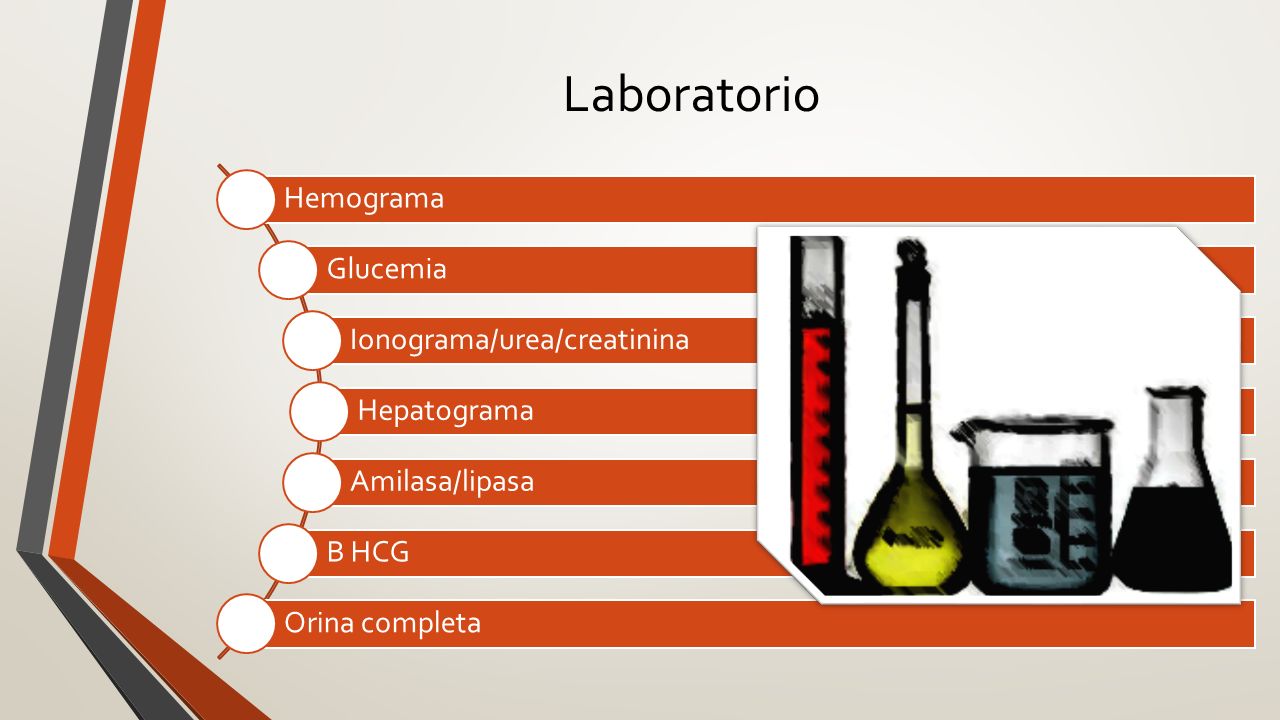 Laboratorio

Hemograma

Glucemia

Ionograma/urea/creatinina

Hepatograma

Amilasa/lipasa

B HCG

Orina completa